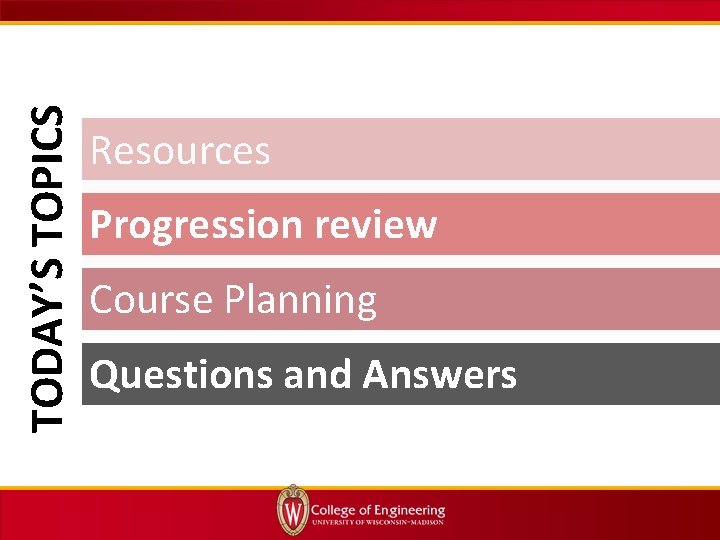 TODAY'S TOPICS

Resources

Progression review

Course Planning

Questions and Answers

W College of Engineering
UNIVERSITY OF WISCONSIN–MADISON